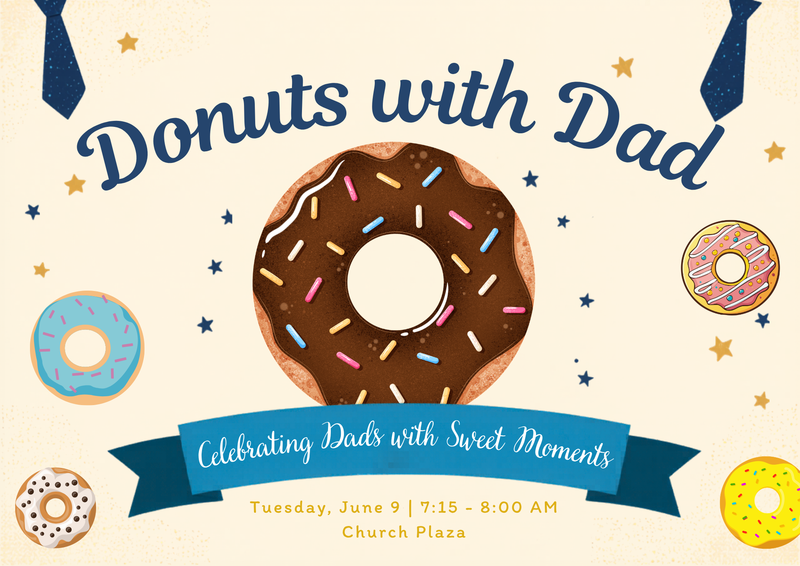 Donuts with Dad

Celebrating Dads with Sweet Moments

Tuesday, June 9 | 7:15 - 8:00 AM
Church Plaza